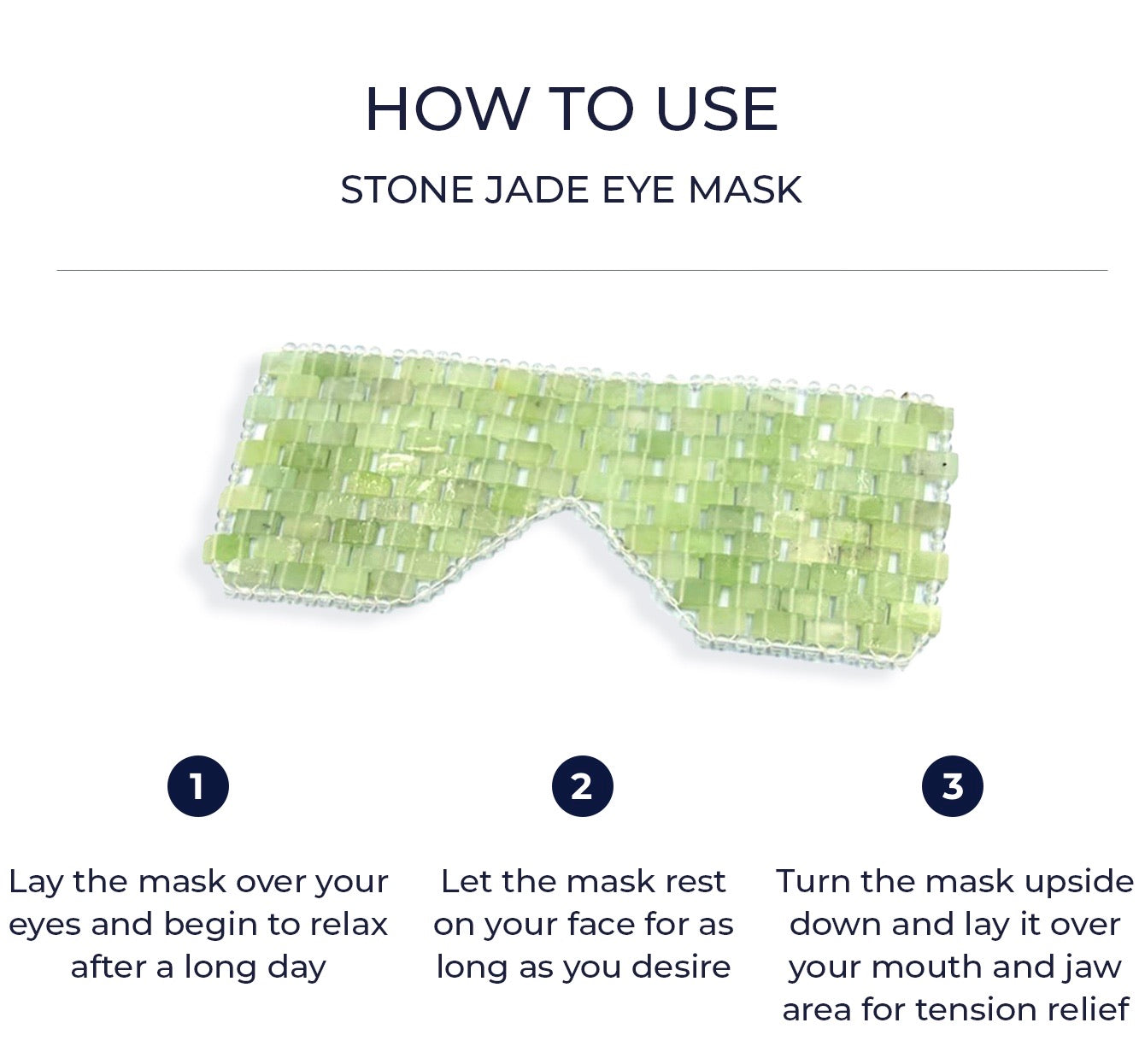 HOW TO USE

STONE JADE EYE MASK

1

Lay the mask over your eyes and begin to relax after a long day

2

Let the mask rest on your face for as long as you desire

3

Turn the mask upside down and lay it over your mouth and jaw area for tension relief